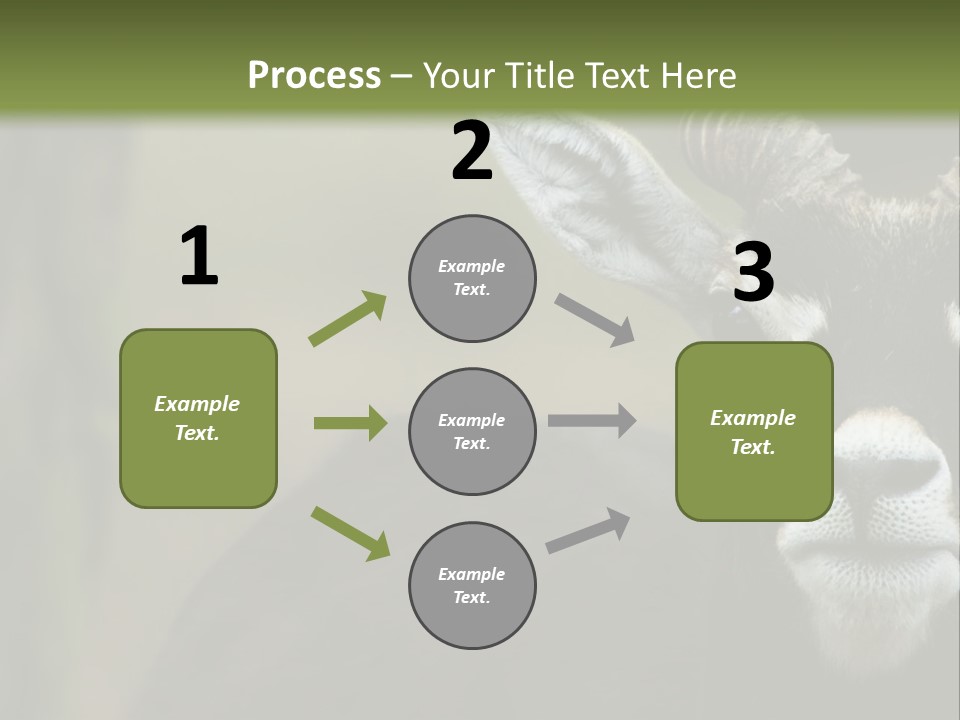 Process – Your Title Text Here

1

Example Text.

2

Example Text.

Example Text.

Example Text.

3

Example Text.